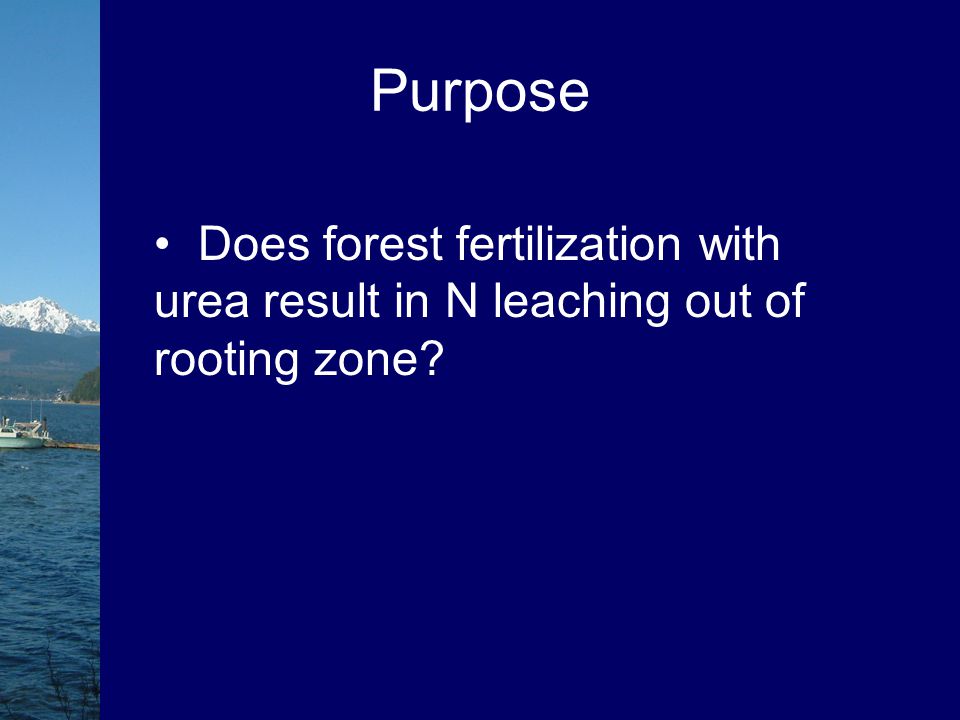 Purpose

• Does forest fertilization with urea result in N leaching out of rooting zone?